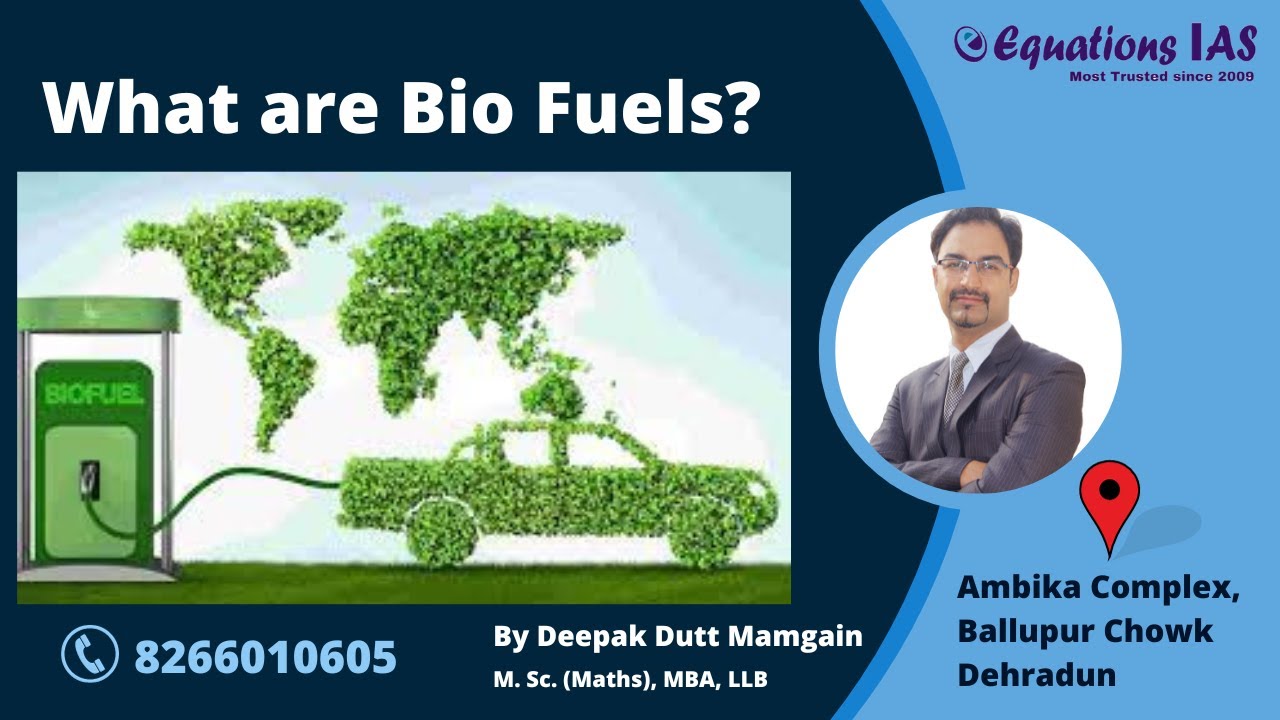 Equations IAS
Most Trusted since 2009

What are Bio Fuels?

BIOFUEL

8266010605

By Deepak Dutt Mamgain
M. Sc. (Maths), MBA, LLB

Ambika Complex, Ballupur Chowk Dehradun